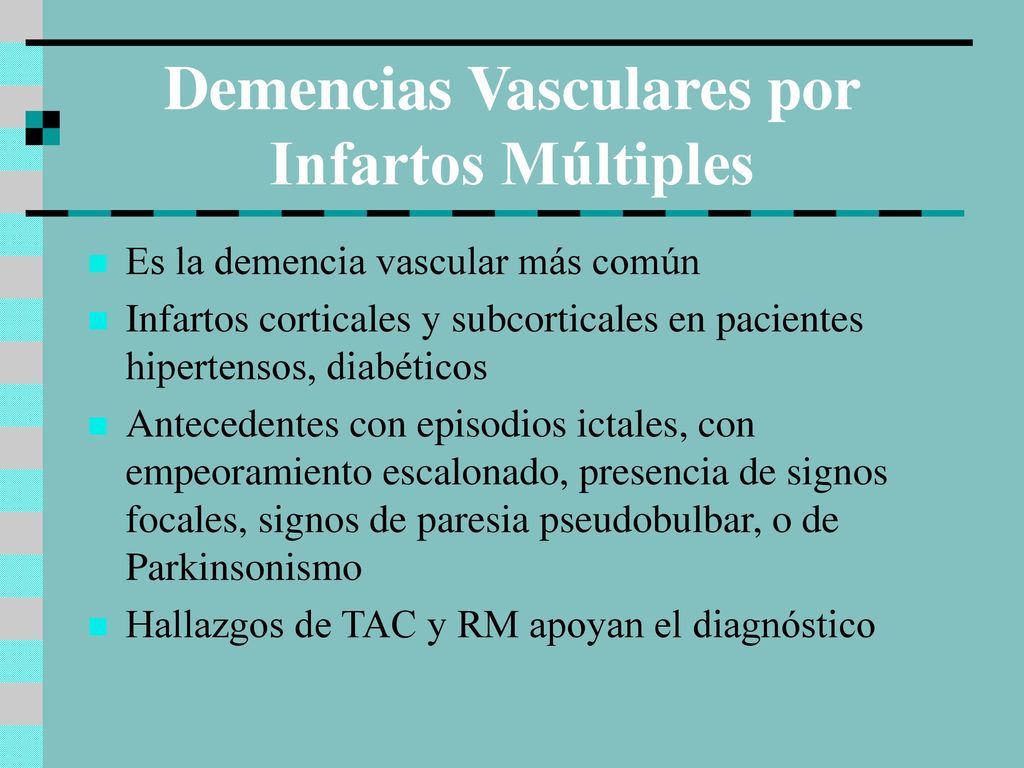 Demencias Vasculares por Infartos Múltiples

Es la demencia vascular más común

Infartos corticales y subcorticales en pacientes hipertensos, diabéticos

Antecedentes con episodios ictales, con empeoramiento escalonado, presencia de signos focales, signos de paresia pseudobulbar, o de Parkinsonismo

Hallazgos de TAC y RM apoyan el diagnóstico